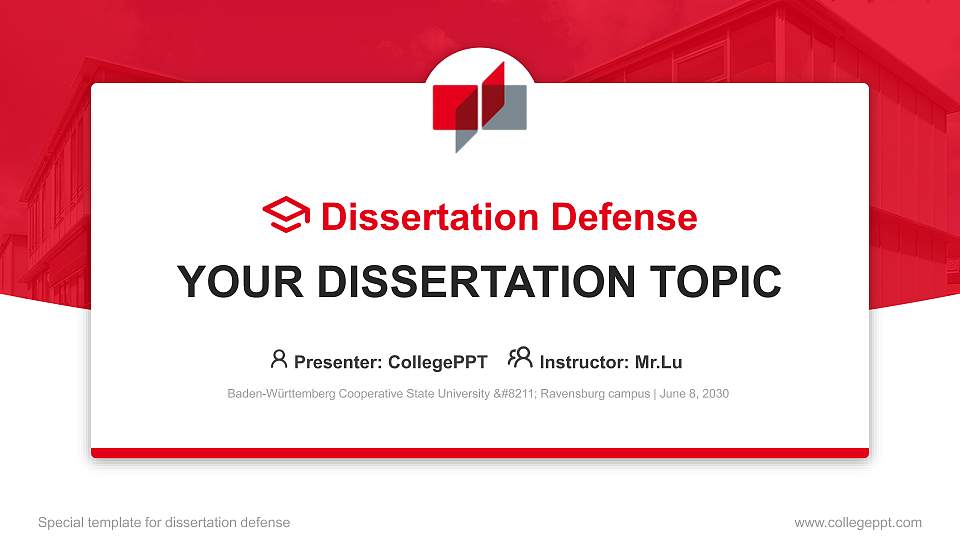 Dissertation Defense

YOUR DISSERTATION TOPIC

Presenter: CollegePPT Instructor: Mr.Lu

Baden-Württemberg Cooperative State University &#8211; Ravensburg campus | June 8, 2030

Special template for dissertation defense

www.collegeppt.com